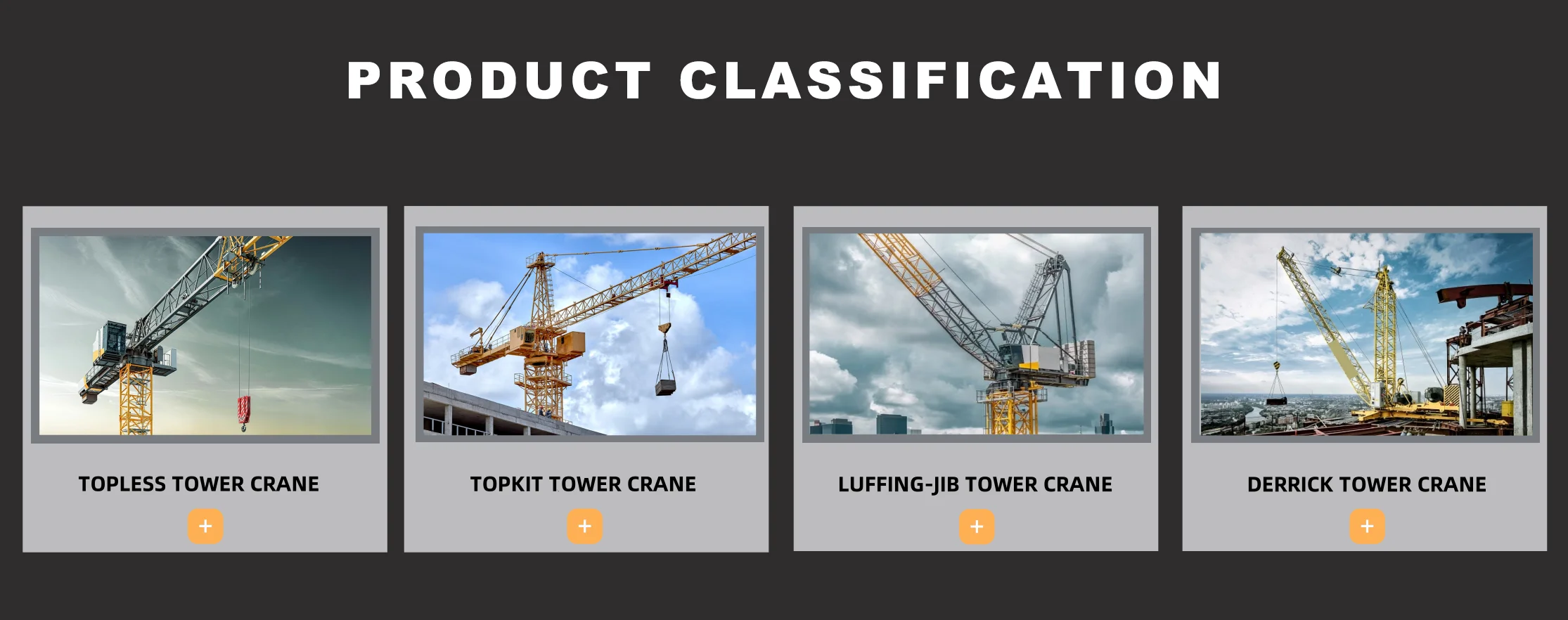 PRODUCT CLASSIFICATION

TOPLESS TOWER CRANE

+

TOPKIT TOWER CRANE

+

LUFFING-JIB TOWER CRANE

+

DERRICK TOWER CRANE

+